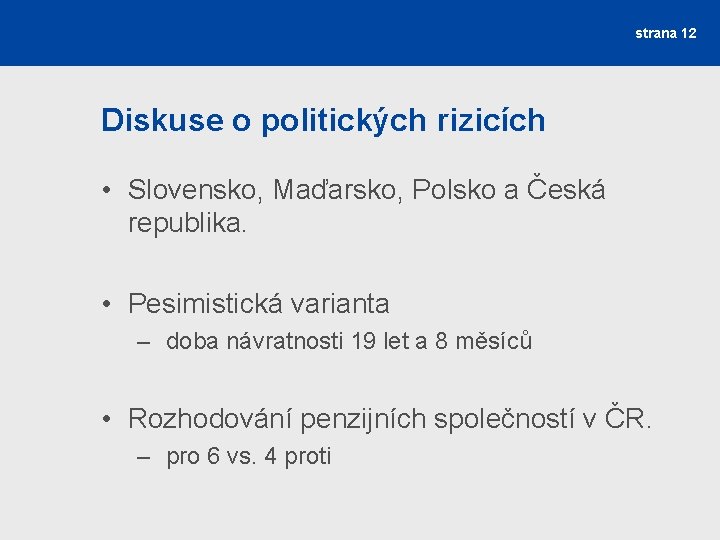 strana 12

Diskuse o politických rizicích

• Slovensko, Maďarsko, Polsko a Česká republika.

• Pesimistická varianta
– doba návratnosti 19 let a 8 měsíců

• Rozhodování penzijních společností v ČR.
– pro 6 vs. 4 proti